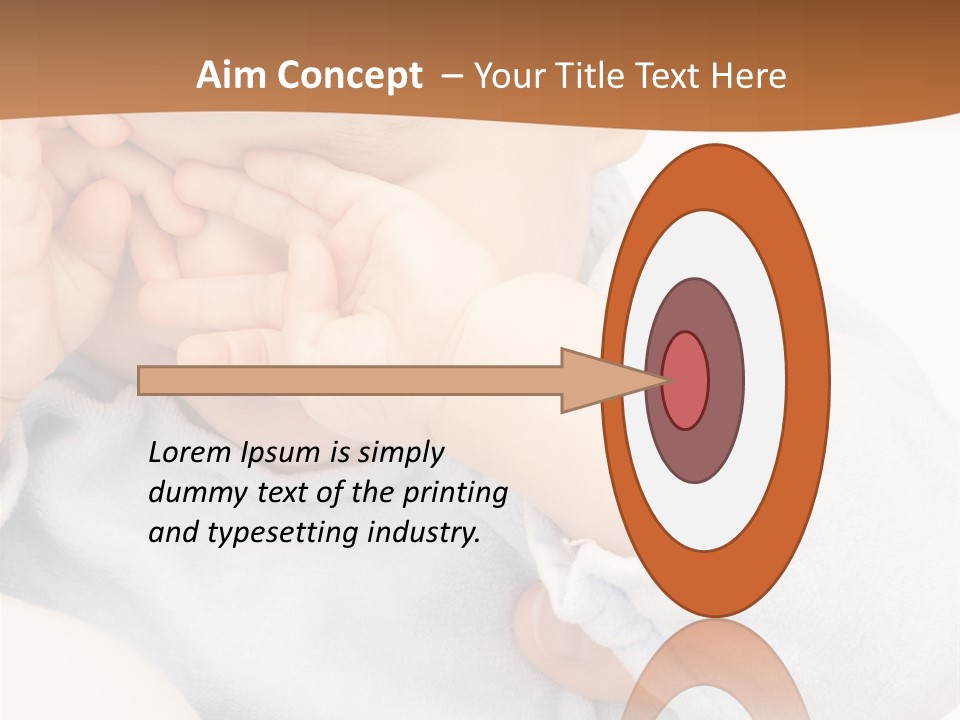 Aim Concept – Your Title Text Here

Lorem Ipsum is simply dummy text of the printing and typesetting industry.